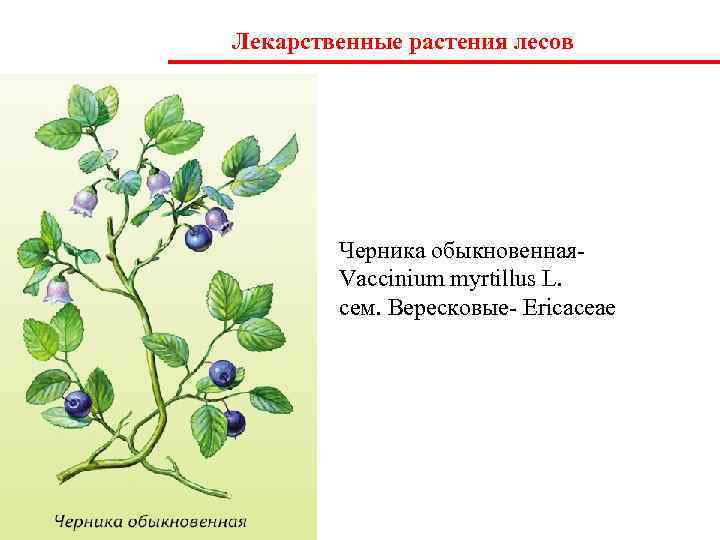 Лекарственные растения лесов

Черника обыкновенная-
Vaccinium myrtillus L.
сем. Вересковые- Ericaceae

Черника обыкновенная